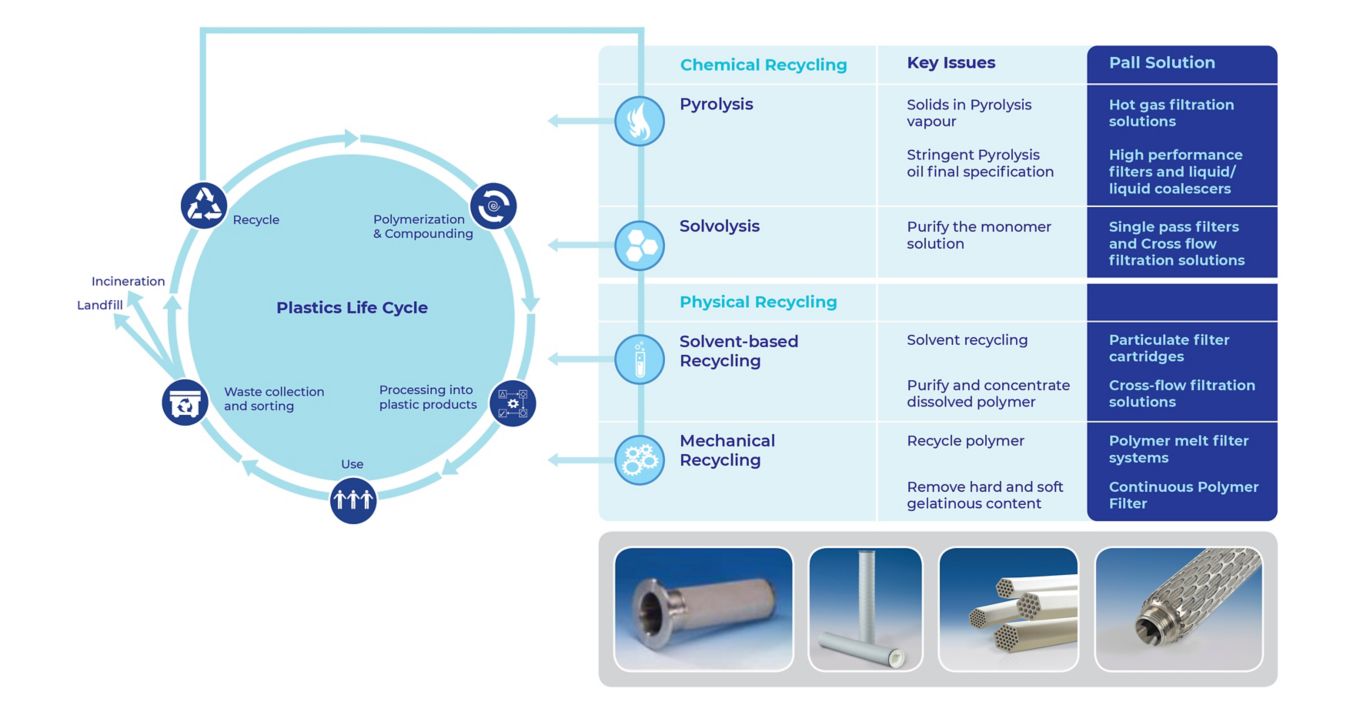 Recycle

Polymerization & Compounding

Incineration

Landfill

Plastics Life Cycle

Waste collection and sorting

Processing into plastic products

Use

| Chemical Recycling | Key Issues | Pall Solution |
|---|---|---|
| Pyrolysis | Solids in Pyrolysis vapour | Hot gas filtration solutions |
| | Stringent Pyrolysis oil final specification | High performance filters and liquid/ liquid coalescers |
| Solvolysis | Purify the monomer solution | Single pass filters and Cross flow filtration solutions |
| Physical Recycling | | |
| Solvent-based Recycling | Solvent recycling | Particulate filter cartridges |
| | Purify and concentrate dissolved polymer | Cross-flow filtration solutions |
| Mechanical Recycling | Recycle polymer | Polymer melt filter systems |
| | Remove hard and soft gelatinous content | Continuous Polymer Filter |